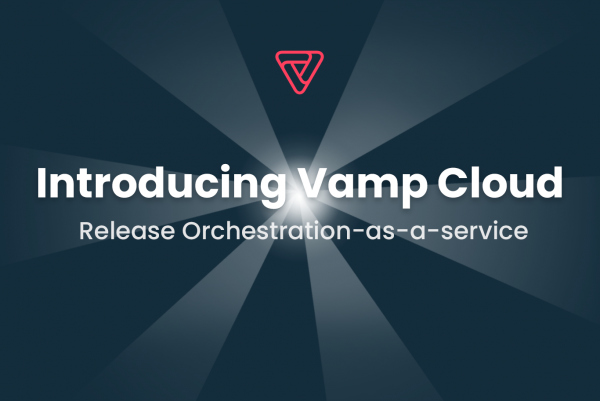 Introducing Vamp Cloud

Release Orchestration-as-a-service